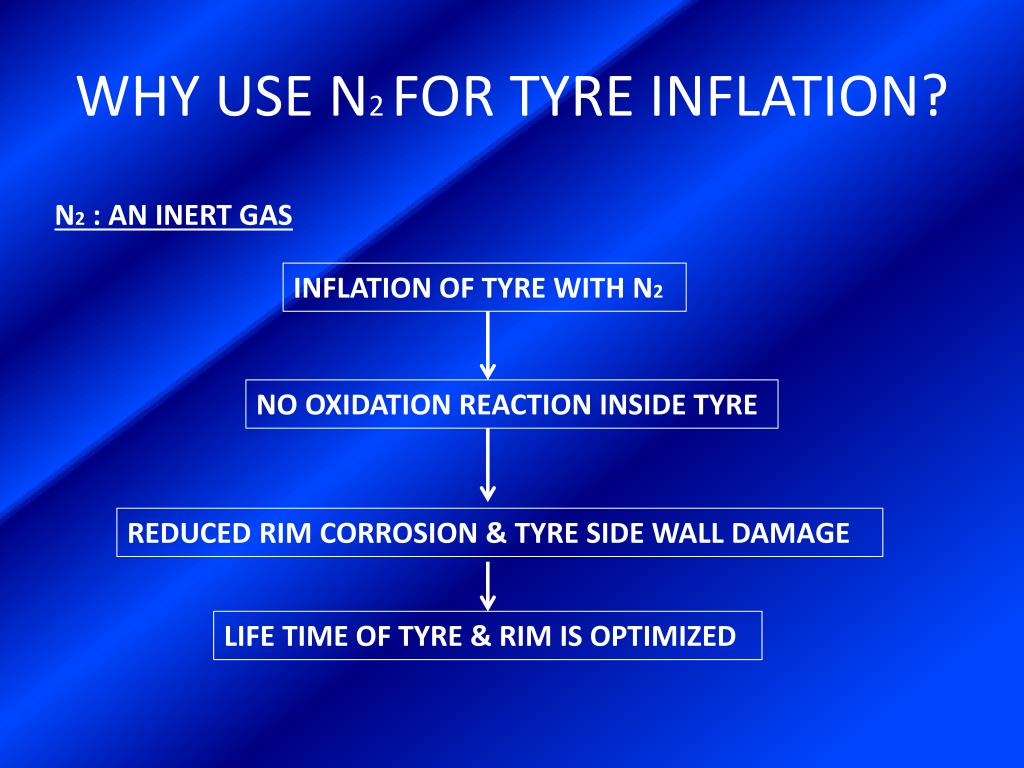 WHY USE $N_2$ FOR TYRE INFLATION?

$N_2$ : AN INERT GAS

INFLATION OF TYRE WITH $N_2$

NO OXIDATION REACTION INSIDE TYRE

REDUCED RIM CORROSION & TYRE SIDE WALL DAMAGE

LIFE TIME OF TYRE & RIM IS OPTIMIZED